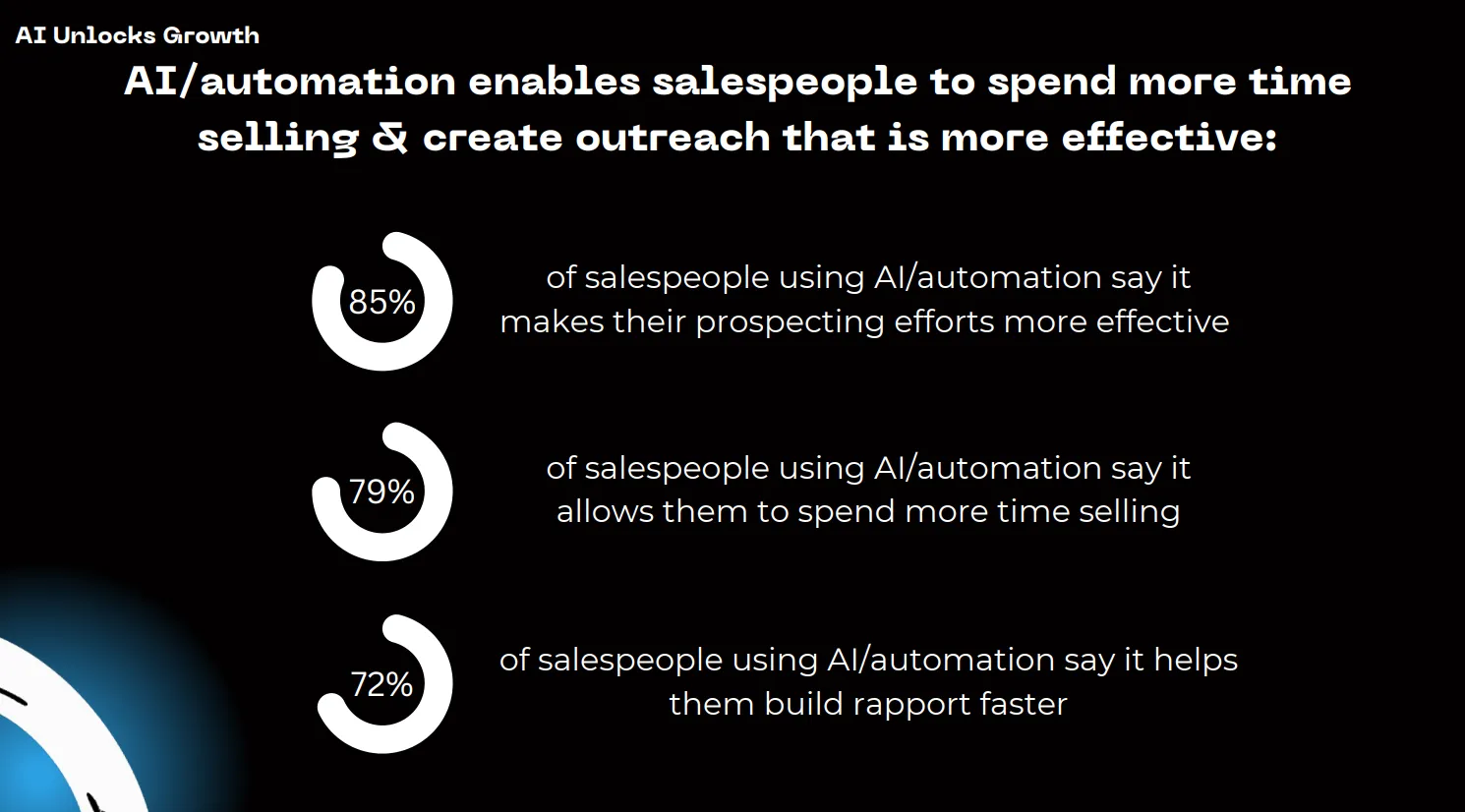 AI Unlocks Growth

AI/automation enables salespeople to spend more time selling & create outreach that is more effective:

85%

of salespeople using AI/automation say it makes their prospecting efforts more effective

79%

of salespeople using AI/automation say it allows them to spend more time selling

72%

of salespeople using AI/automation say it helps them build rapport faster